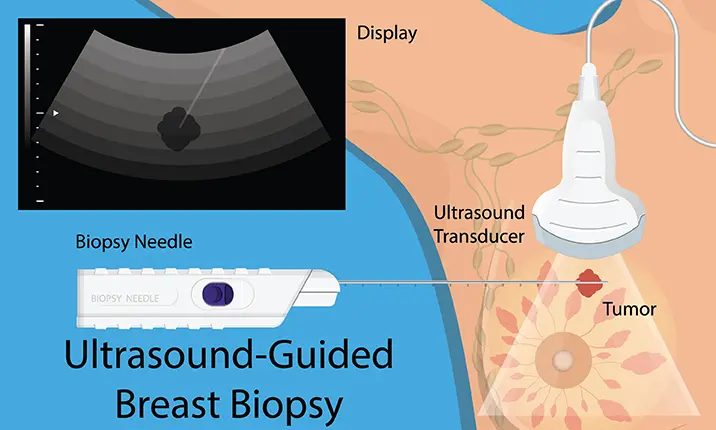 Display

Ultrasound Transducer

Biopsy Needle

BIOPSY NEEDLE

Tumor

Ultrasound-Guided Breast Biopsy